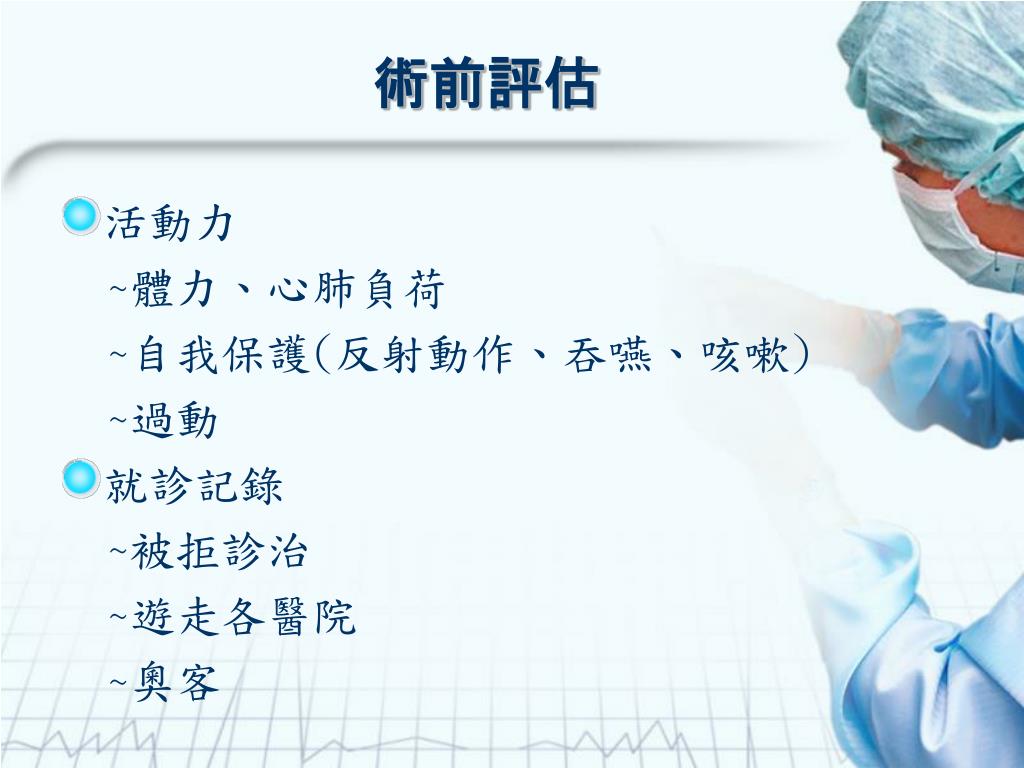 術前評估

活動力
~體力、心肺負荷
~自我保護(反射動作、吞嚥、咳嗽)
~過動

就診記錄
~被拒診治
~遊走各醫院
~奧客